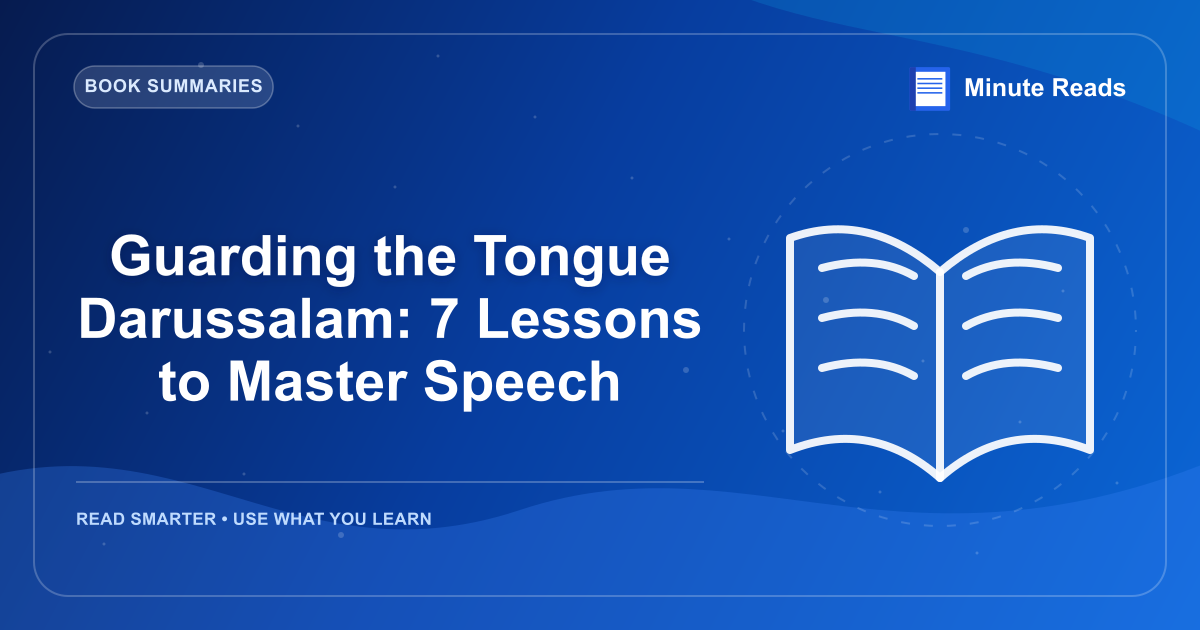 BOOK SUMMARIES

Minute Reads

Guarding the Tongue Darussalam: 7 Lessons to Master Speech

READ SMARTER • USE WHAT YOU LEARN